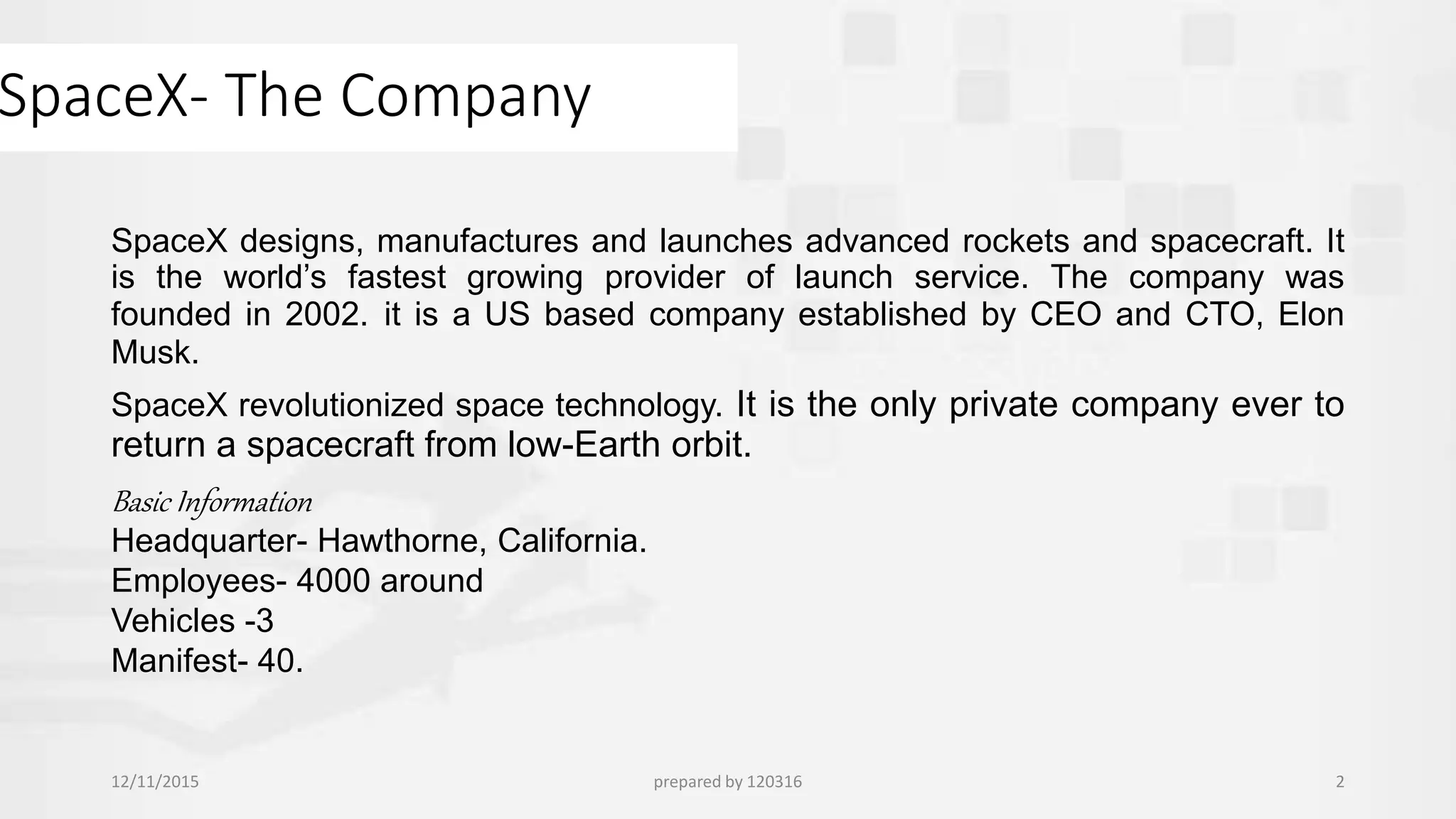 SpaceX- The Company

SpaceX designs, manufactures and launches advanced rockets and spacecraft. It is the world's fastest growing provider of launch service. The company was founded in 2002. it is a US based company established by CEO and CTO, Elon Musk.

SpaceX revolutionized space technology. It is the only private company ever to return a spacecraft from low-Earth orbit.

Basic Information
Headquarter- Hawthorne, California.
Employees- 4000 around
Vehicles -3
Manifest- 40.

12/11/2015

prepared by 120316

2